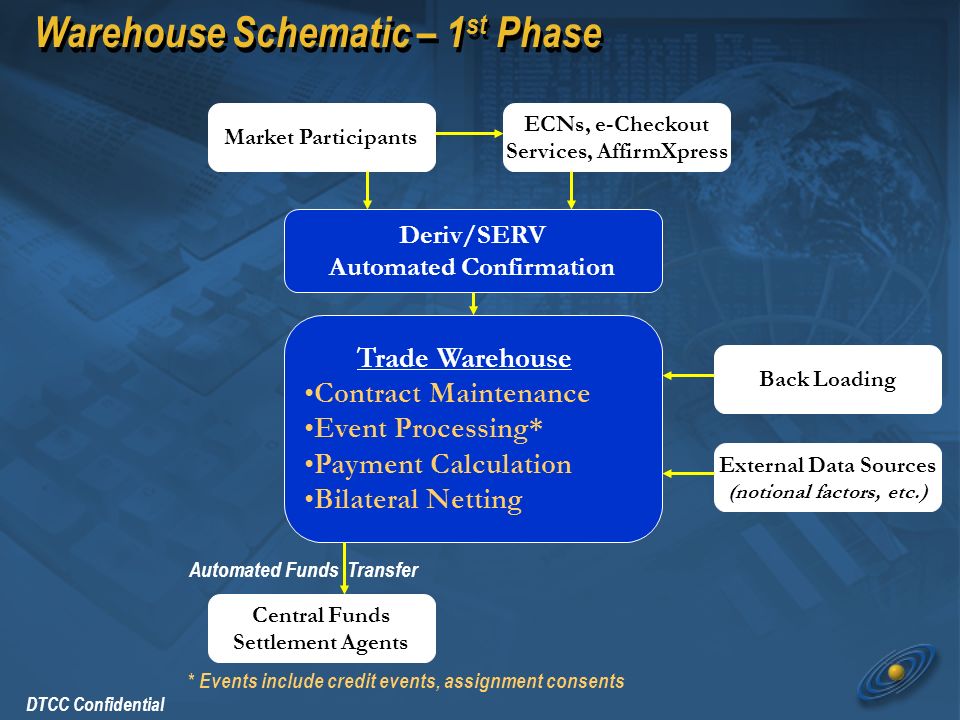 Warehouse Schematic – 1$^{st}$ Phase

Market Participants

ECNs, e-Checkout Services, AffirmXpress

Deriv/SERV
Automated Confirmation

Trade Warehouse
•Contract Maintenance
•Event Processing*
•Payment Calculation
•Bilateral Netting

Back Loading

External Data Sources
(notional factors, etc.)

Automated Funds Transfer

Central Funds Settlement Agents

* Events include credit events, assignment consents

DTCC Confidential